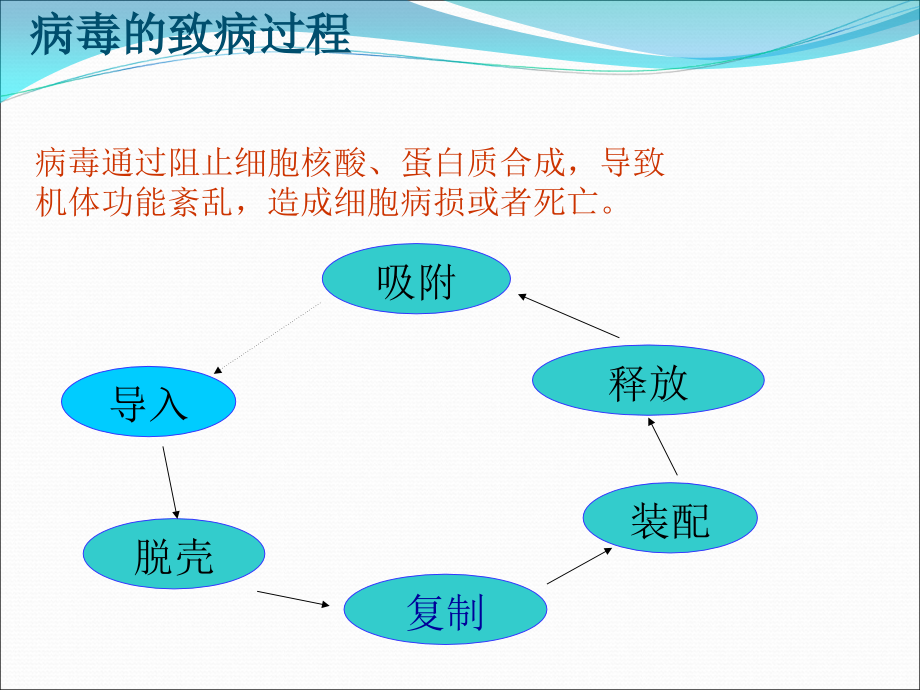 病毒的致病过程

病毒通过阻止细胞核酸、蛋白质合成，导致机体功能紊乱，造成细胞病损或者死亡。

吸附

导入

脱壳

复制

装配

释放